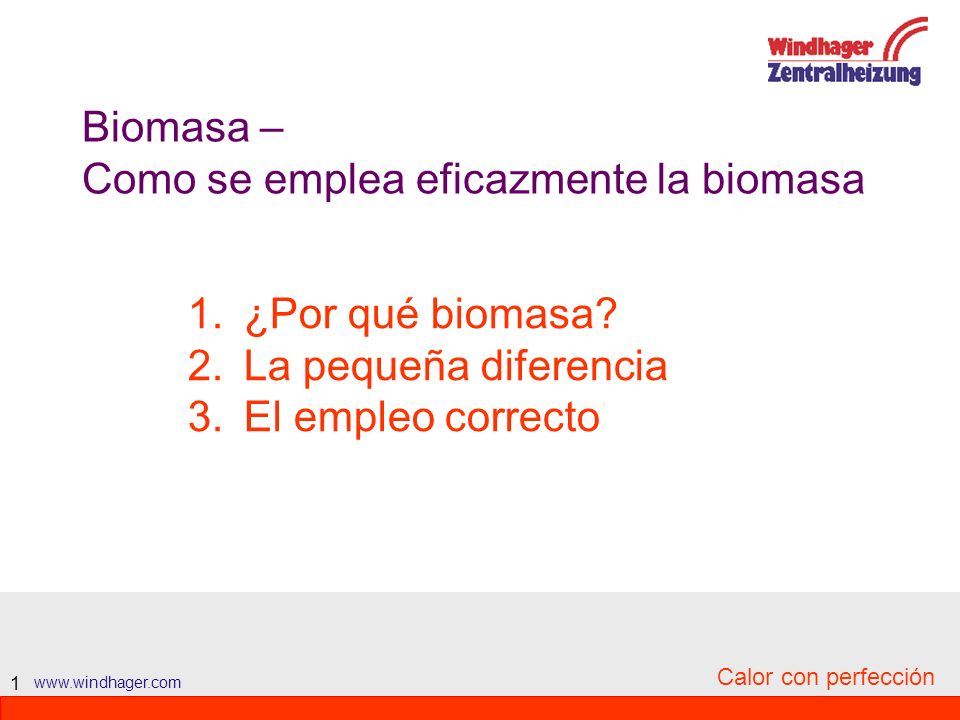 Windhager
Zentralheizung

Biomasa –
Como se emplea eficazmente la biomasa

1. ¿Por qué biomasa?
2. La pequeña diferencia
3. El empleo correcto

1 www.windhager.com

Calor con perfección